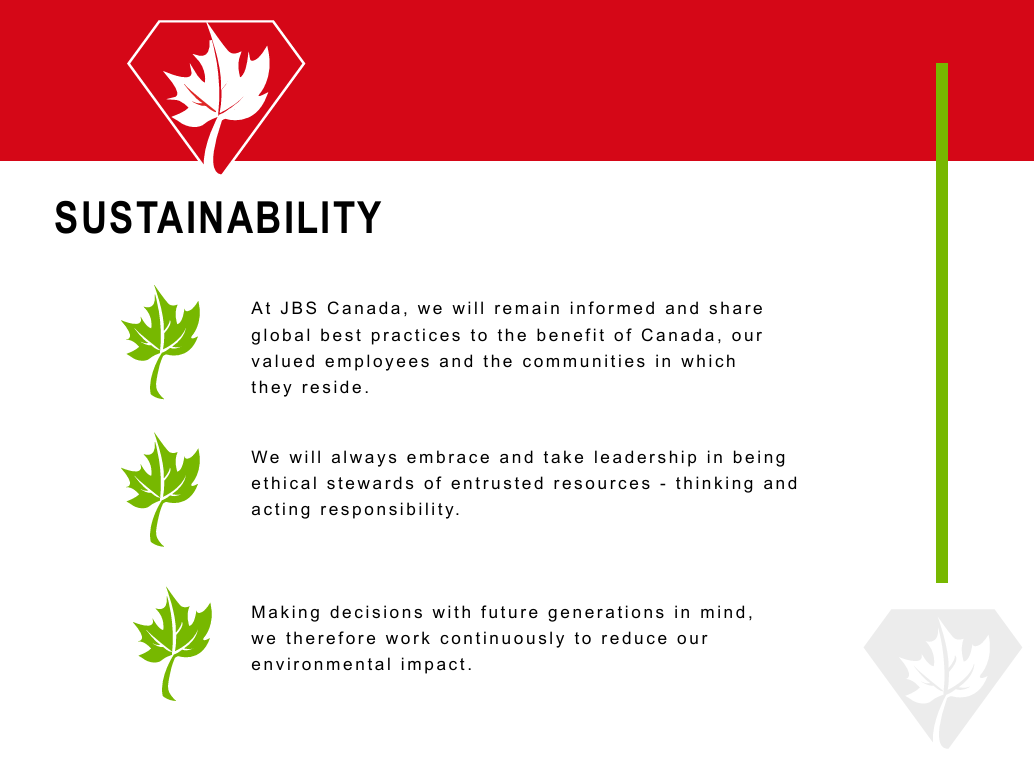 SUSTAINABILITY

At JBS Canada, we will remain informed and share global best practices to the benefit of Canada, our valued employees and the communities in which they reside.

We will always embrace and take leadership in being ethical stewards of entrusted resources - thinking and acting responsibility.

Making decisions with future generations in mind, we therefore work continuously to reduce our environmental impact.